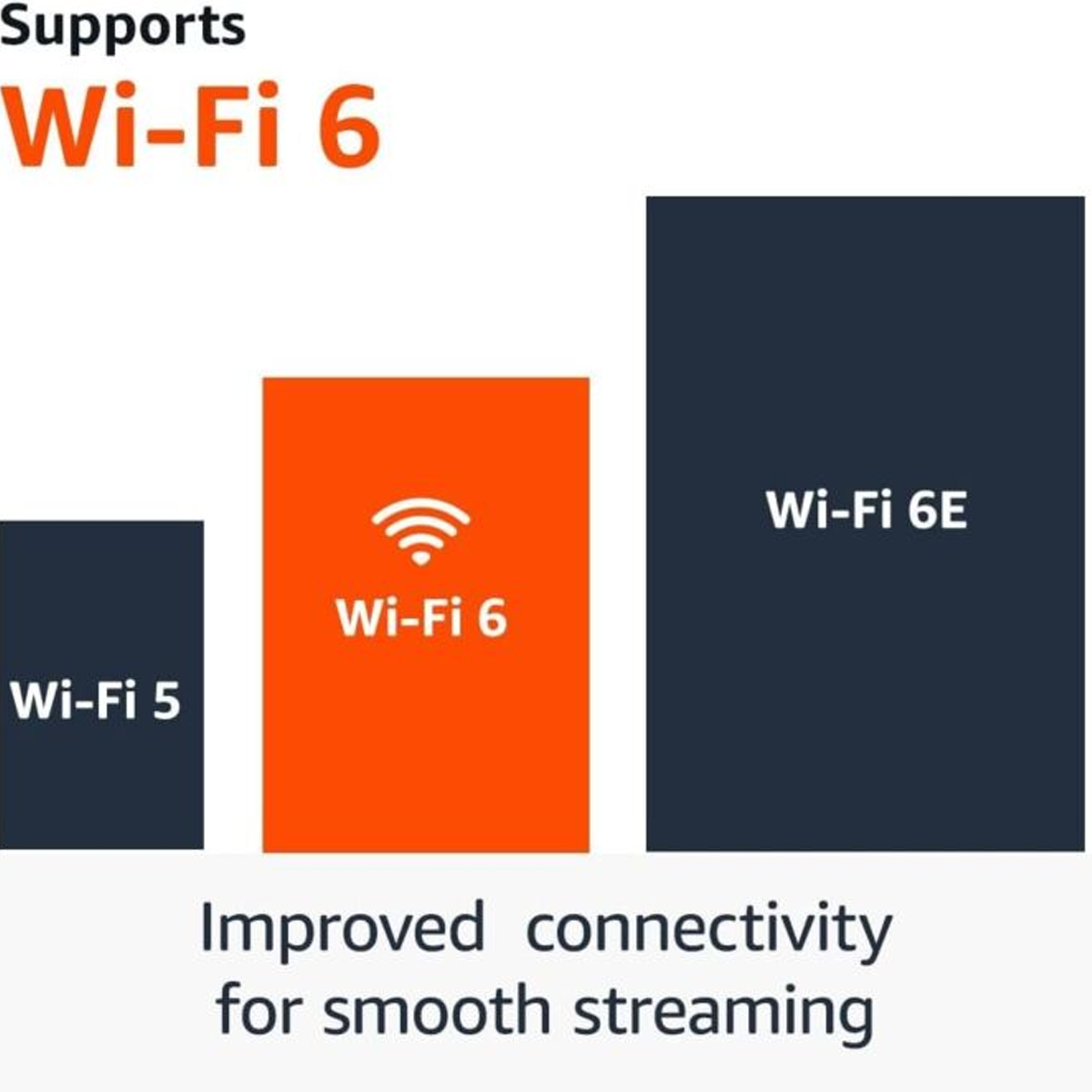 Supports
Wi-Fi 6

Wi-Fi 5

Wi-Fi 6

Wi-Fi 6E

Improved connectivity for smooth streaming